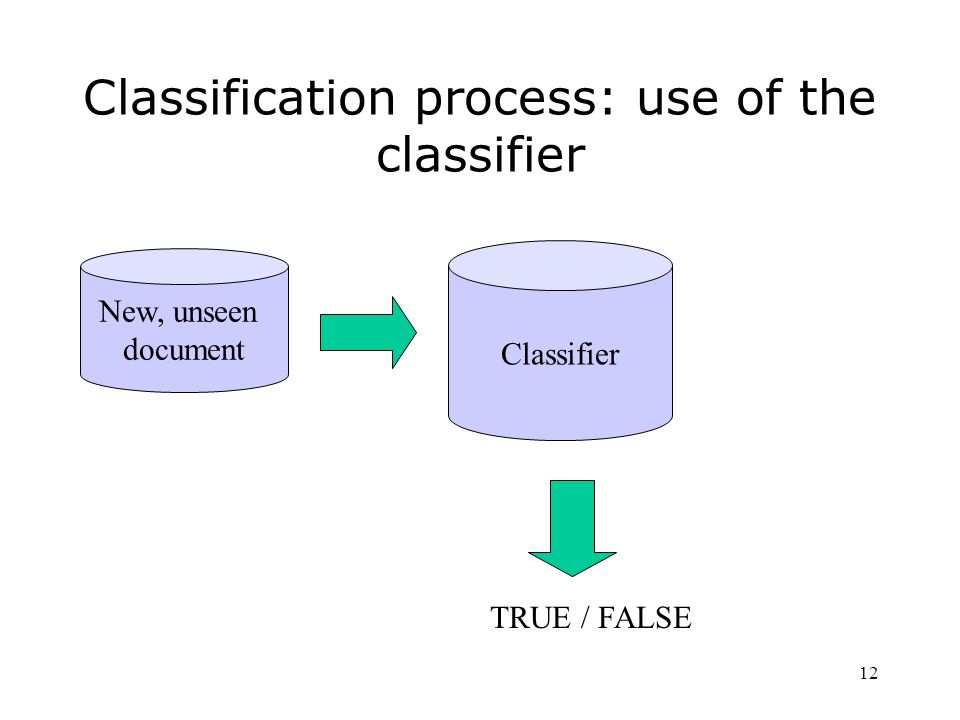 Classification process: use of the classifier

New, unseen document

Classifier

TRUE / FALSE

12